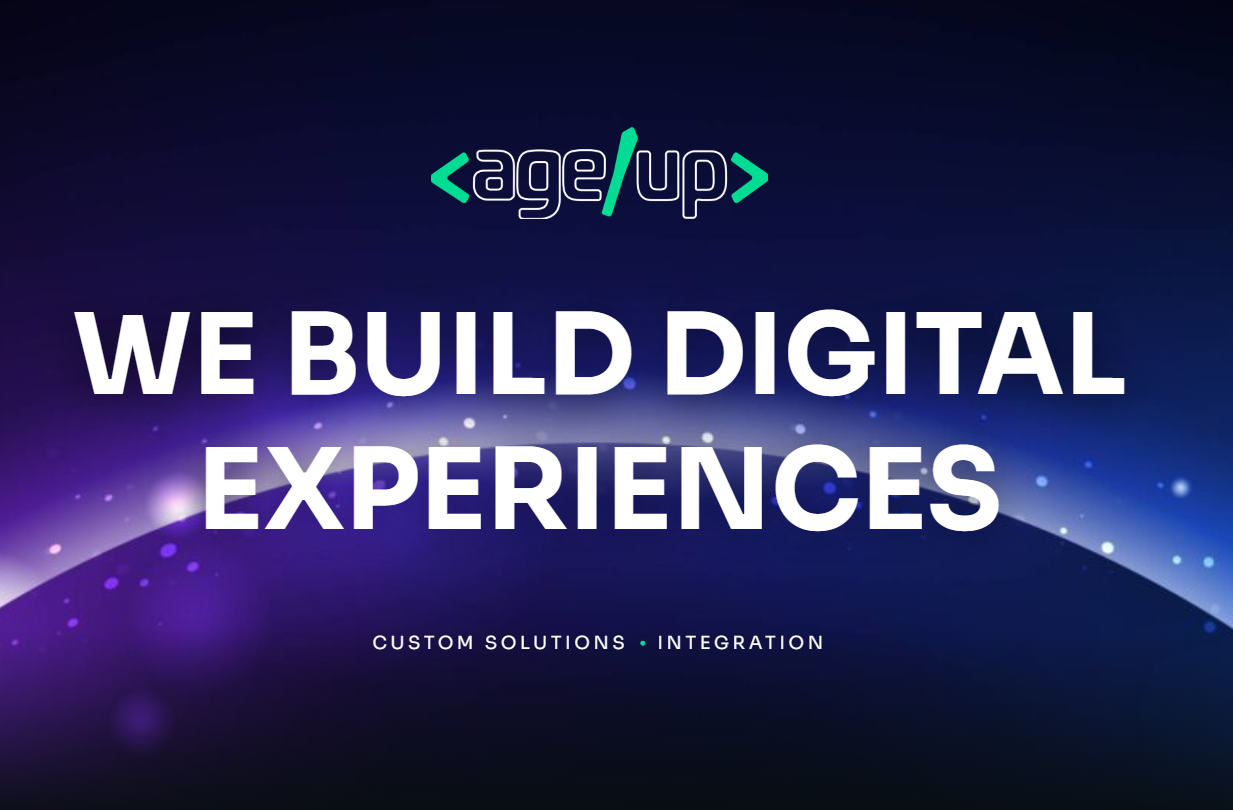 <age/up>

WE BUILD DIGITAL EXPERIENCES

CUSTOM SOLUTIONS • INTEGRATION